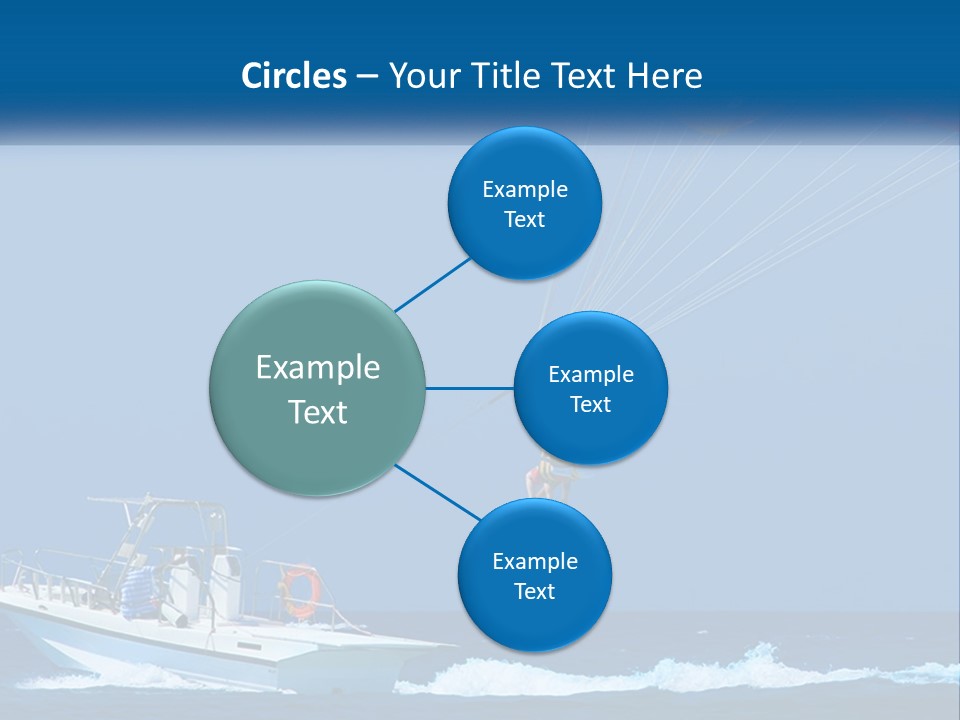 Circles – Your Title Text Here

Example Text

Example Text

Example Text

Example Text